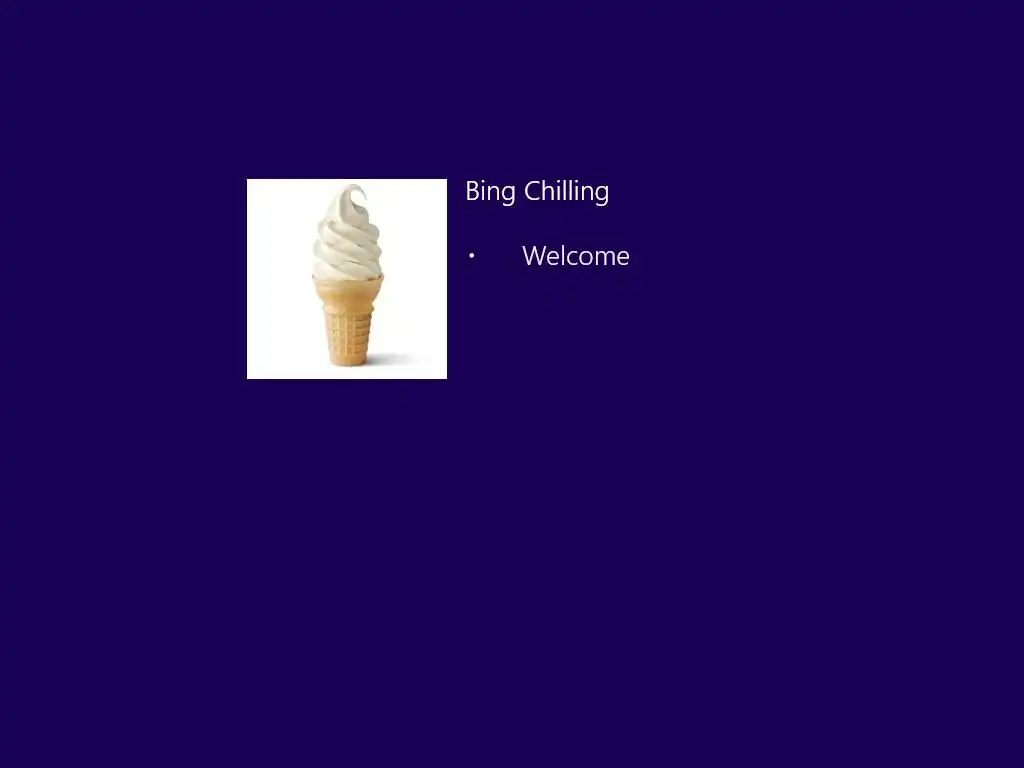 Bing Chilling

Welcome